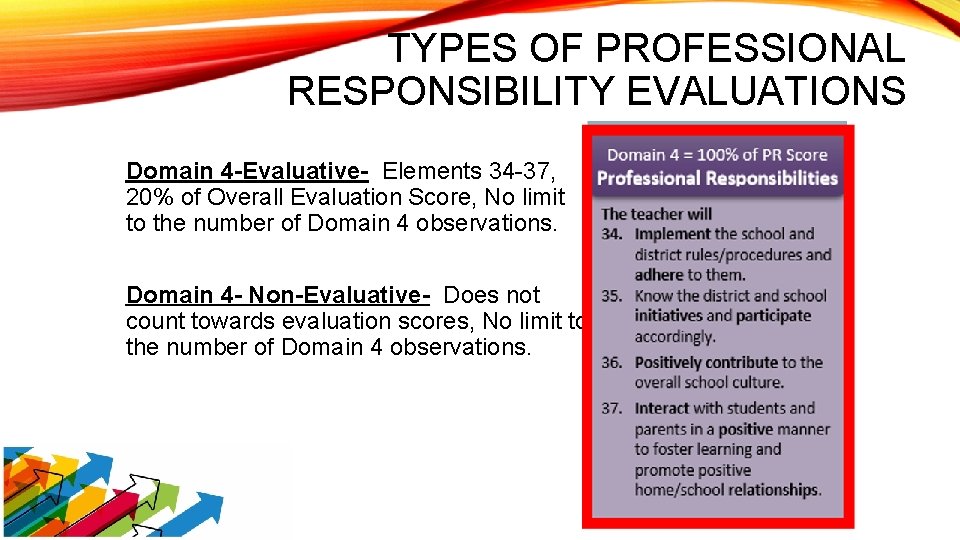 TYPES OF PROFESSIONAL RESPONSIBILITY EVALUATIONS

Domain 4-Evaluative- Elements 34-37, 20% of Overall Evaluation Score, No limit to the number of Domain 4 observations.

Domain 4- Non-Evaluative- Does not count towards evaluation scores, No limit to the number of Domain 4 observations.

Domain 4 = 100% of PR Score
Professional Responsibilities

The teacher will
34. Implement the school and district rules/procedures and adhere to them.
35. Know the district and school initiatives and participate accordingly.
36. Positively contribute to the overall school culture.
37. Interact with students and parents in a positive manner to foster learning and promote positive home/school relationships.